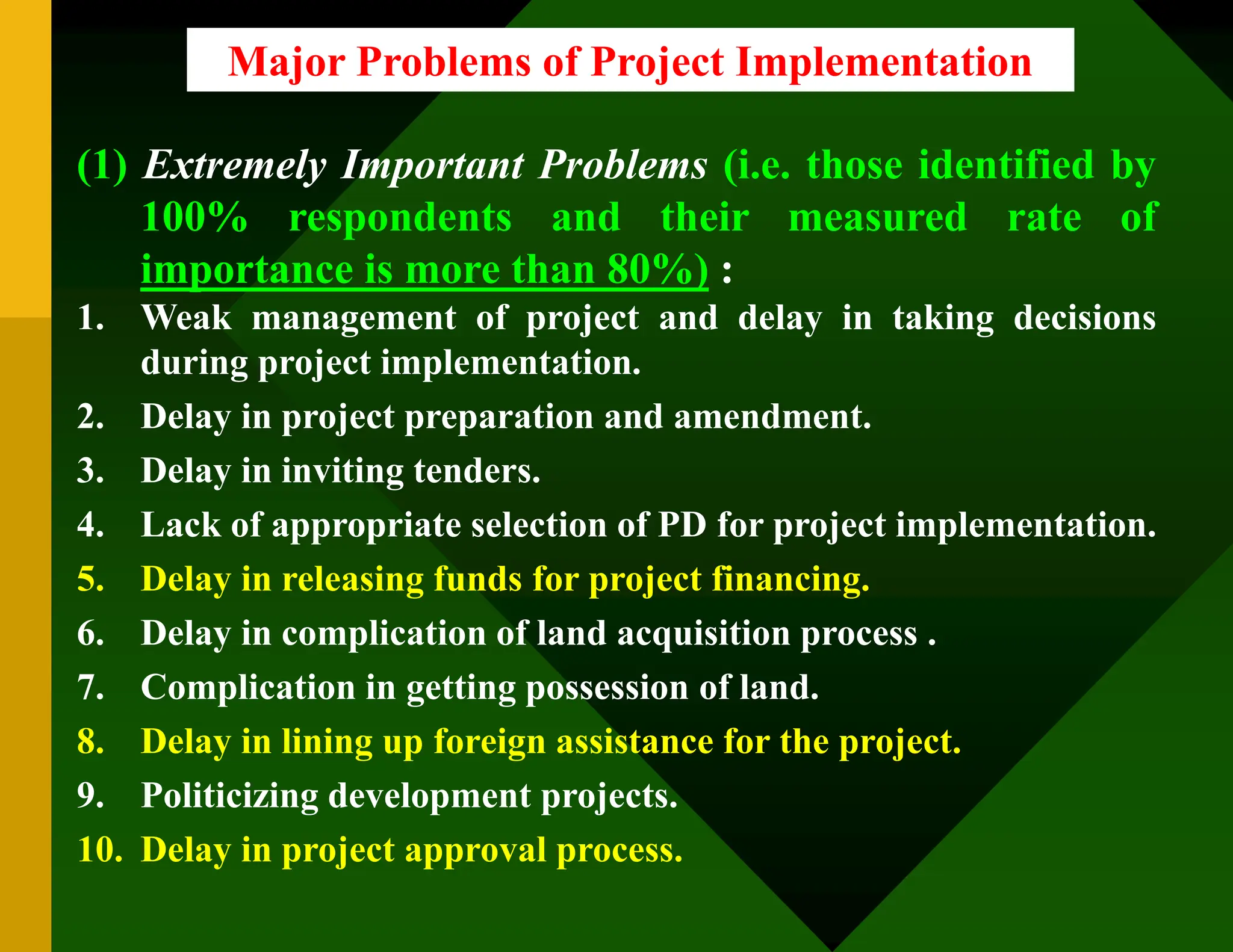 Major Problems of Project Implementation

(1) Extremely Important Problems (i.e. those identified by 100% respondents and their measured rate of importance is more than 80%) :

1. Weak management of project and delay in taking decisions during project implementation.
2. Delay in project preparation and amendment.
3. Delay in inviting tenders.
4. Lack of appropriate selection of PD for project implementation.
5. Delay in releasing funds for project financing.
6. Delay in complication of land acquisition process .
7. Complication in getting possession of land.
8. Delay in lining up foreign assistance for the project.
9. Politicizing development projects.
10. Delay in project approval process.